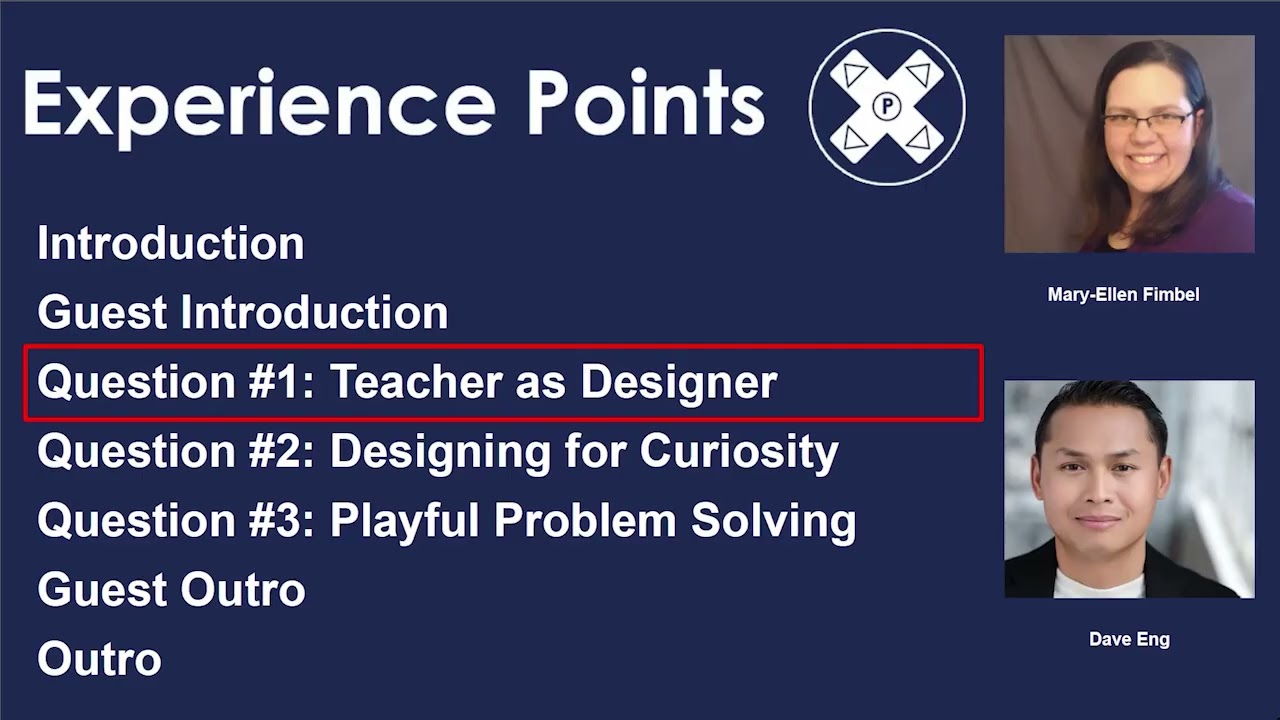 Experience Points

P

Introduction

Guest Introduction

Question #1: Teacher as Designer

Question #2: Designing for Curiosity

Question #3: Playful Problem Solving

Guest Outro

Outro

Mary-Ellen Fimbel

Dave Eng